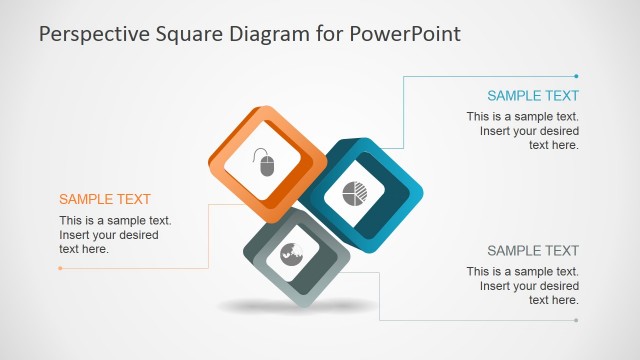 Perspective Square Diagram for PowerPoint

SAMPLE TEXT

This is a sample text. Insert your desired text here.

SAMPLE TEXT

This is a sample text. Insert your desired text here.

SAMPLE TEXT

This is a sample text. Insert your desired text here.